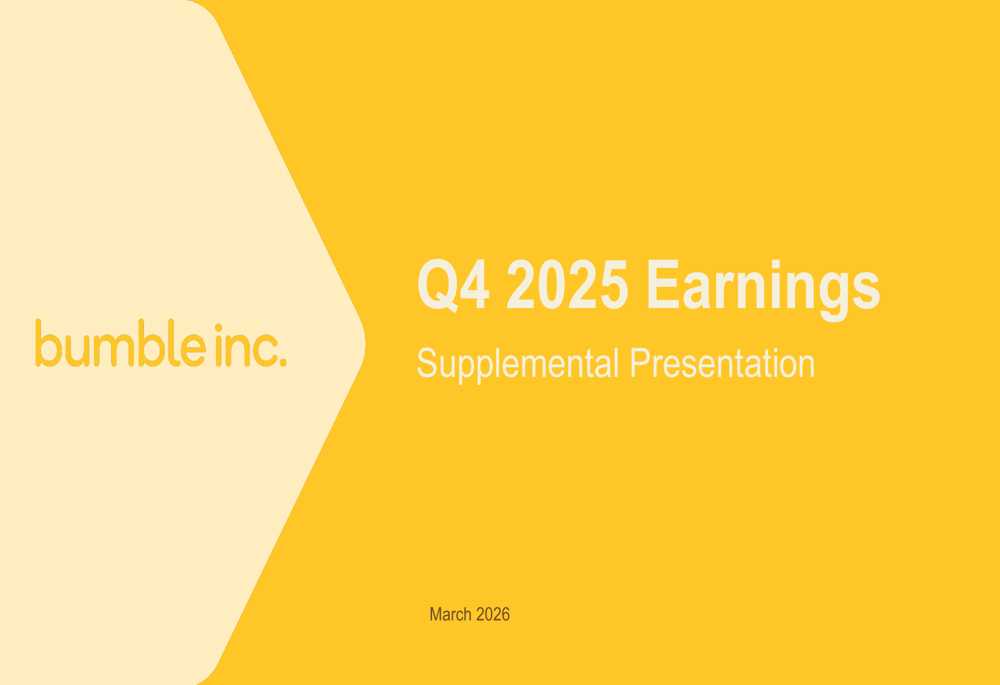 bumble inc.

Q4 2025 Earnings

Supplemental Presentation

March 2026